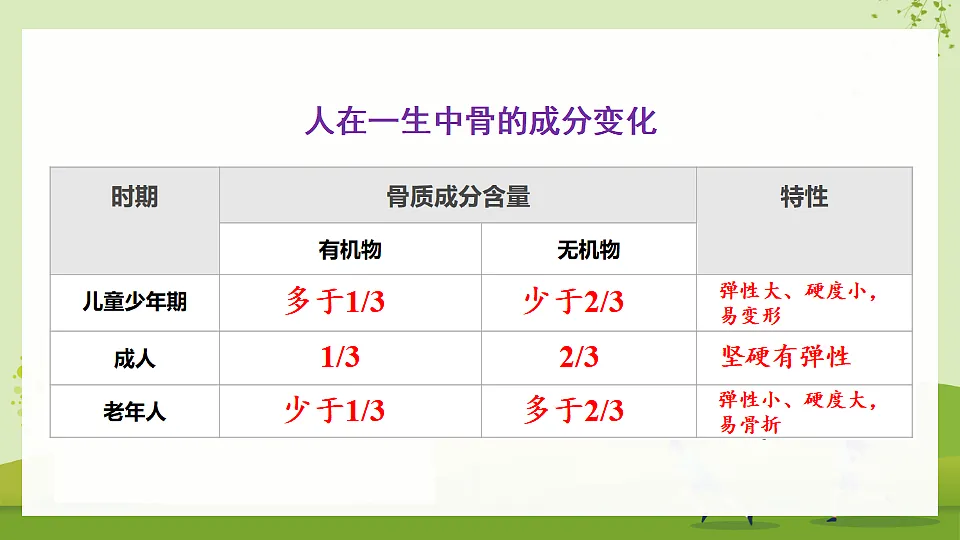 人在一生中骨的成分变化

| 时期 | 骨质成分含量 | | 特性 |
|---|---|---|---|
| | 有机物 | 无机物 | |
| 儿童少年期 | 多于1/3 | 少于2/3 | 弹性大、硬度小，易变形 |
| 成人 | 1/3 | 2/3 | 坚硬有弹性 |
| 老年人 | 少于1/3 | 多于2/3 | 弹性小、硬度大，易骨折 |